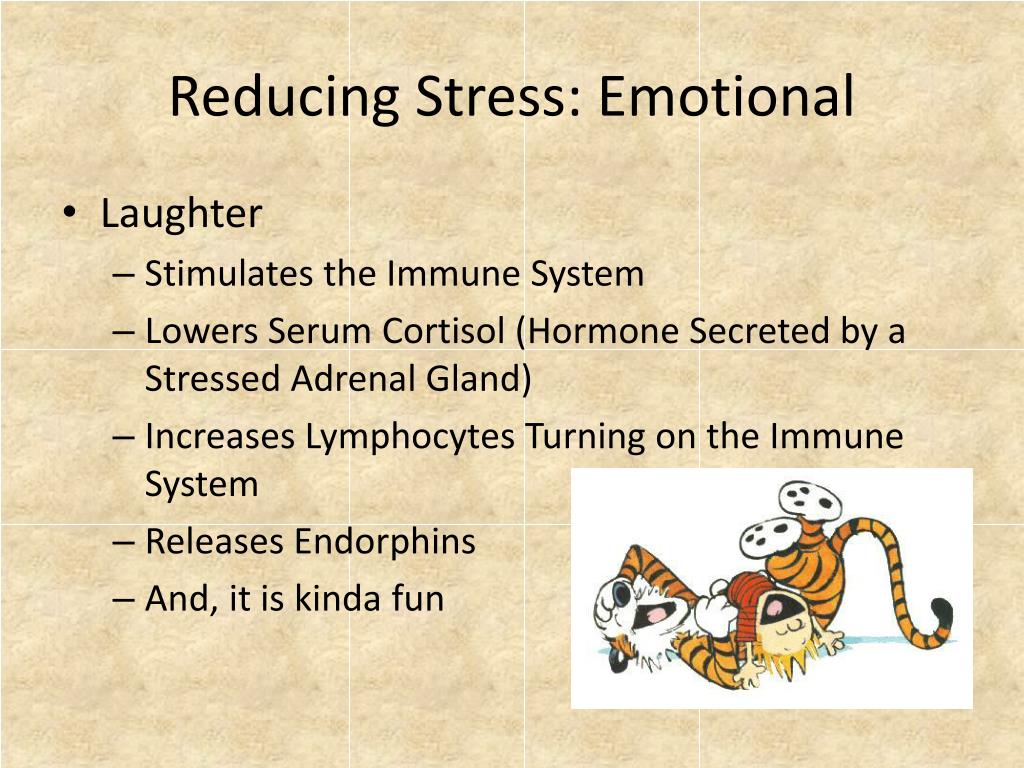 Reducing Stress: Emotional

• Laughter
– Stimulates the Immune System
– Lowers Serum Cortisol (Hormone Secreted by a Stressed Adrenal Gland)
– Increases Lymphocytes Turning on the Immune System
– Releases Endorphins
– And, it is kinda fun